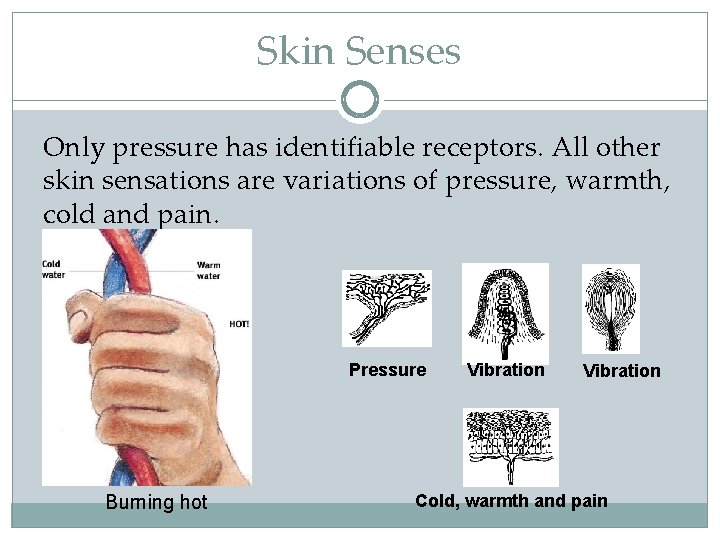 Skin Senses

Only pressure has identifiable receptors. All other skin sensations are variations of pressure, warmth, cold and pain.

Cold water

Warm water

HOT!

Burning hot

Pressure

Vibration

Vibration

Cold, warmth and pain